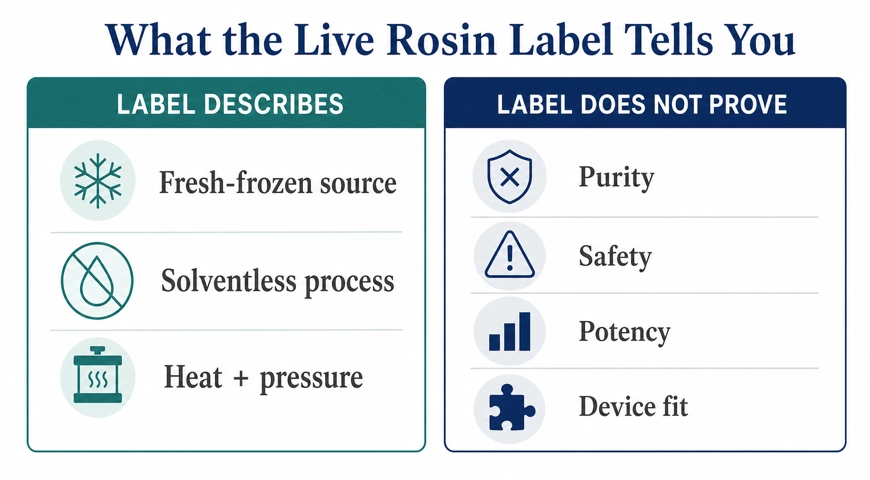 What the Live Rosin Label Tells You

LABEL DESCRIBES

Fresh-frozen source

Solventless process

Heat + pressure

LABEL DOES NOT PROVE

Purity

Safety

Potency

Device fit